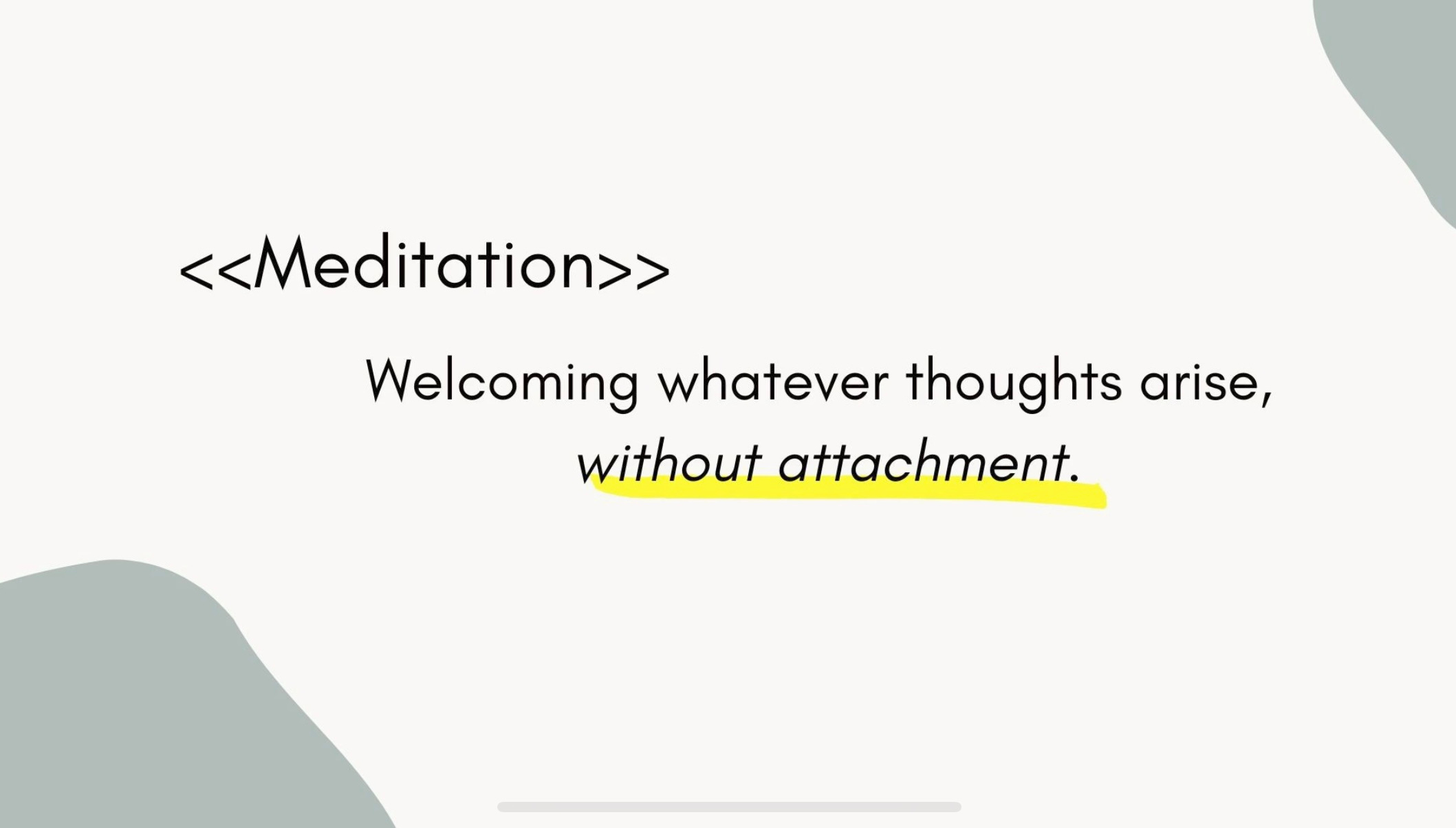 <<Meditation>>

Welcoming whatever thoughts arise, without attachment.